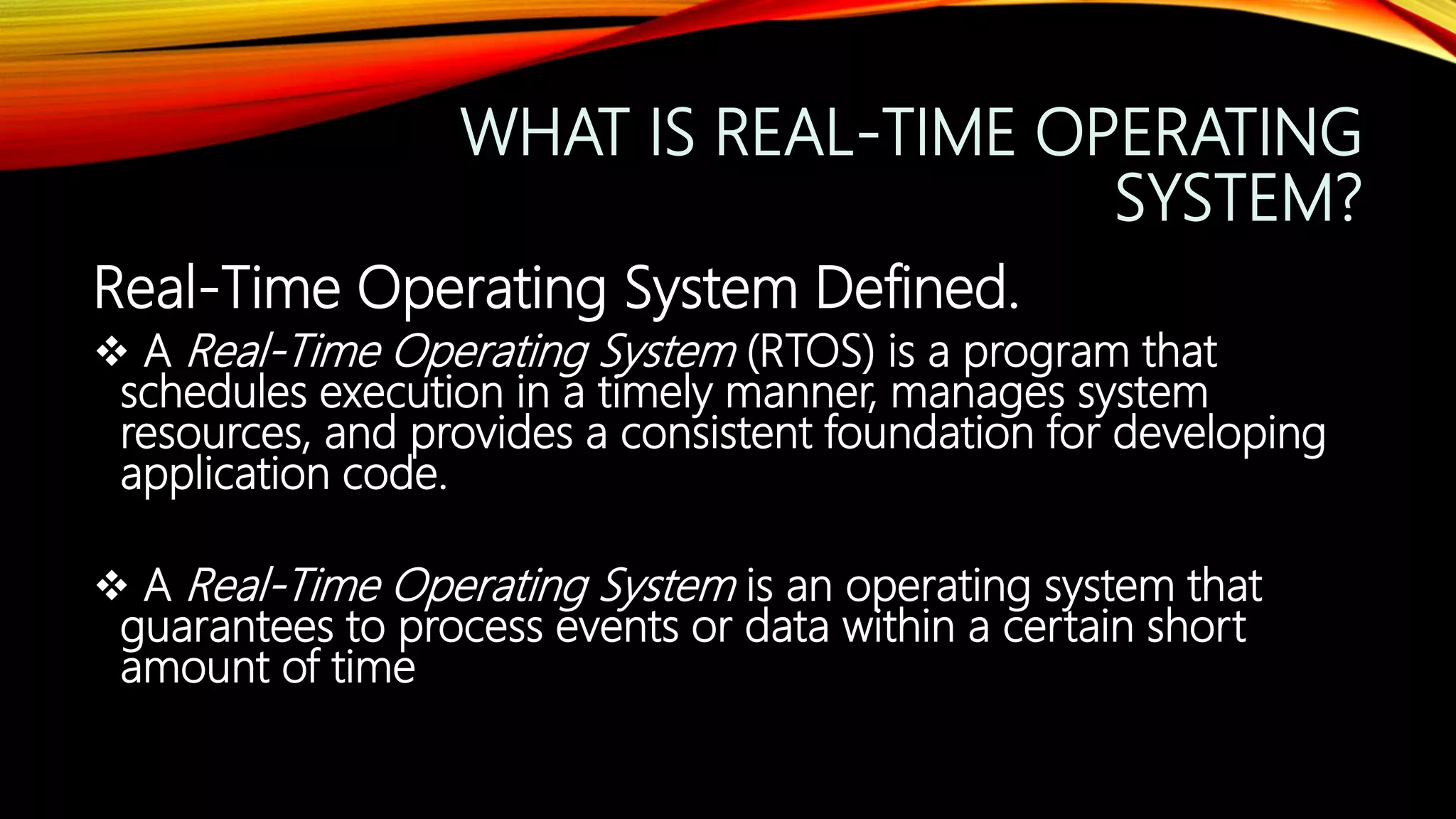 WHAT IS REAL-TIME OPERATING SYSTEM?

Real-Time Operating System Defined.

❖ A Real-Time Operating System (RTOS) is a program that schedules execution in a timely manner, manages system resources, and provides a consistent foundation for developing application code.

❖ A Real-Time Operating System is an operating system that guarantees to process events or data within a certain short amount of time